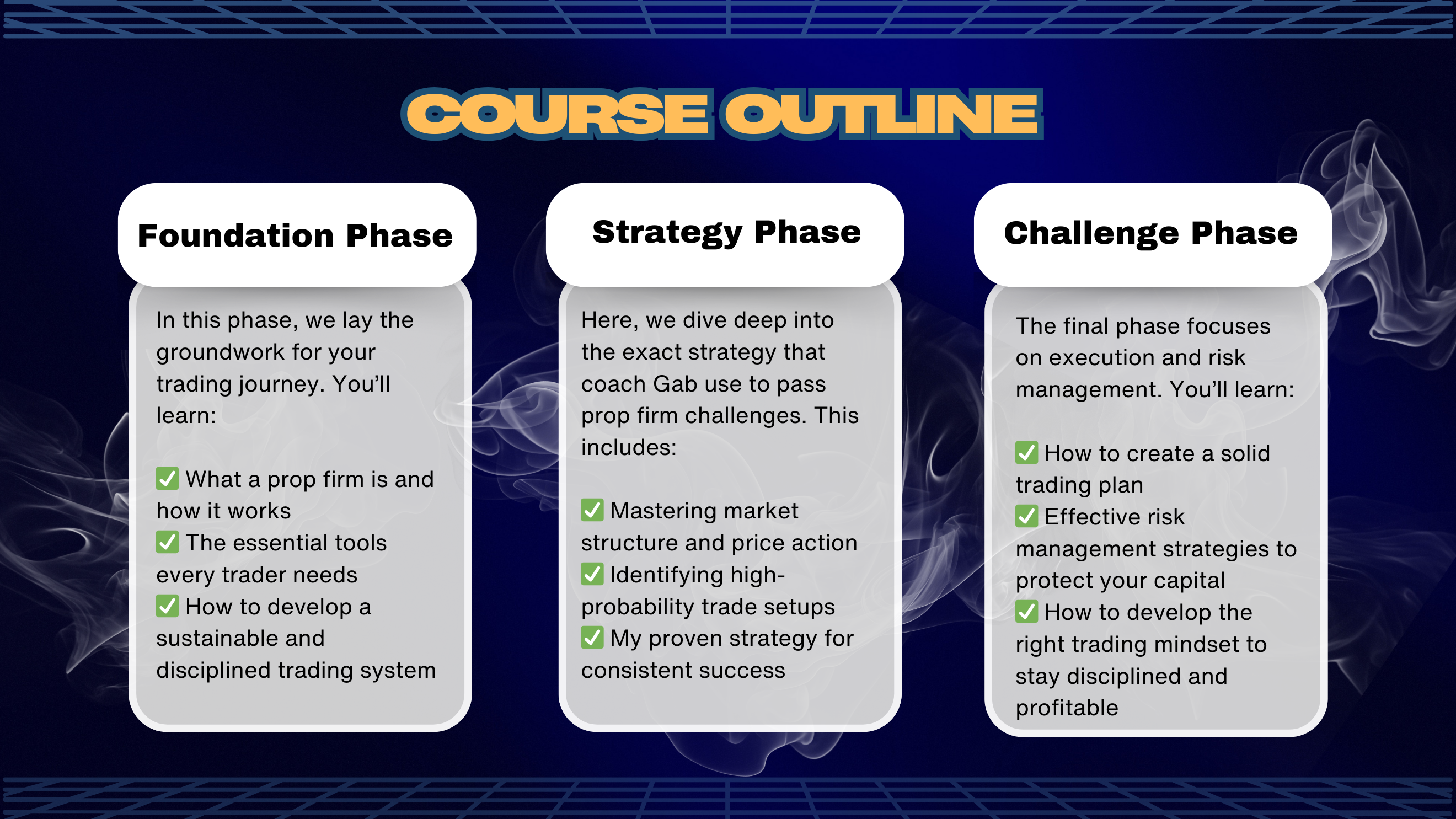 COURSE OUTLINE

Foundation Phase

In this phase, we lay the groundwork for your trading journey. You'll learn:

✅ What a prop firm is and how it works
✅ The essential tools every trader needs
✅ How to develop a sustainable and disciplined trading system

Strategy Phase

Here, we dive deep into the exact strategy that coach Gab use to pass prop firm challenges. This includes:

✅ Mastering market structure and price action
✅ Identifying high-probability trade setups
✅ My proven strategy for consistent success

Challenge Phase

The final phase focuses on execution and risk management. You'll learn:

✅ How to create a solid trading plan
✅ Effective risk management strategies to protect your capital
✅ How to develop the right trading mindset to stay disciplined and profitable